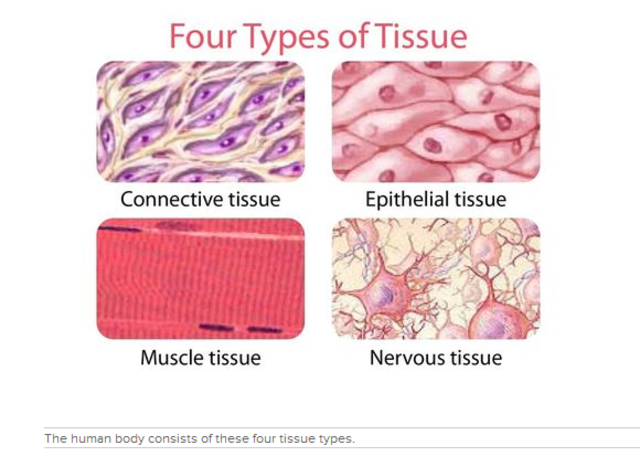 Four Types of Tissue

Connective tissue

Epithelial tissue

Muscle tissue

Nervous tissue

The human body consists of these four tissue types.